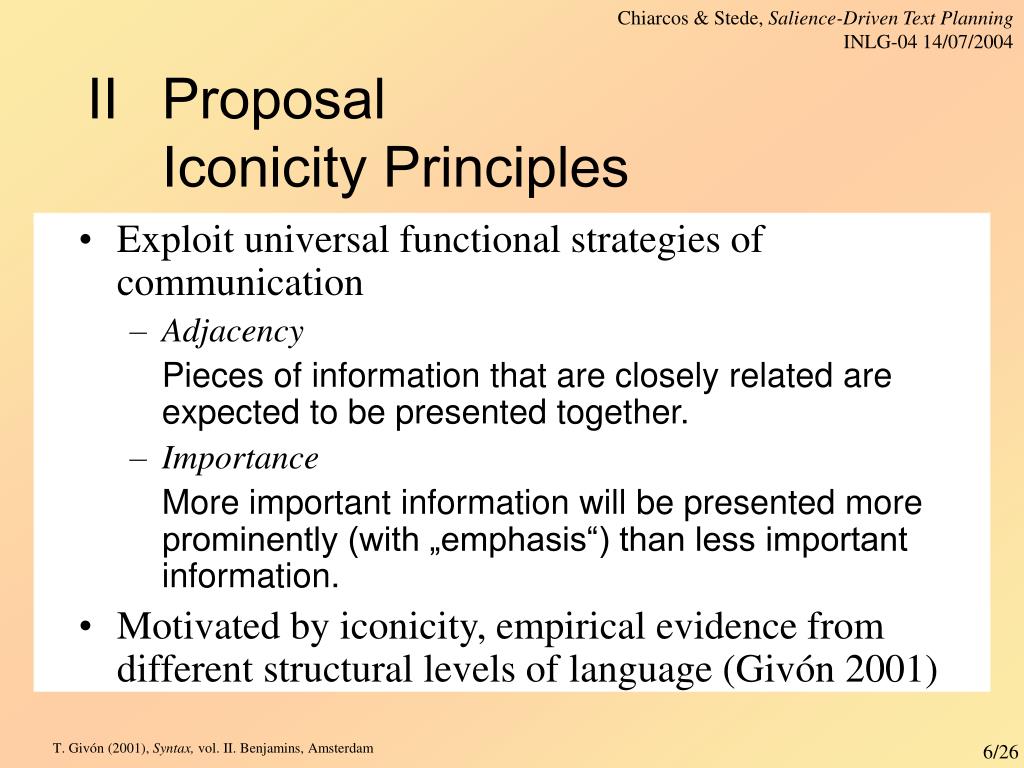 Chiarcos & Stede, Salience-Driven Text Planning
INLG-04 14/07/2004

II Proposal
Iconicity Principles

• Exploit universal functional strategies of communication
– Adjacency
Pieces of information that are closely related are expected to be presented together.
– Importance
More important information will be presented more prominently (with „emphasis“) than less important information.
• Motivated by iconicity, empirical evidence from different structural levels of language (Givón 2001)

T. Givón (2001), Syntax, vol. II. Benjamins, Amsterdam

6/26